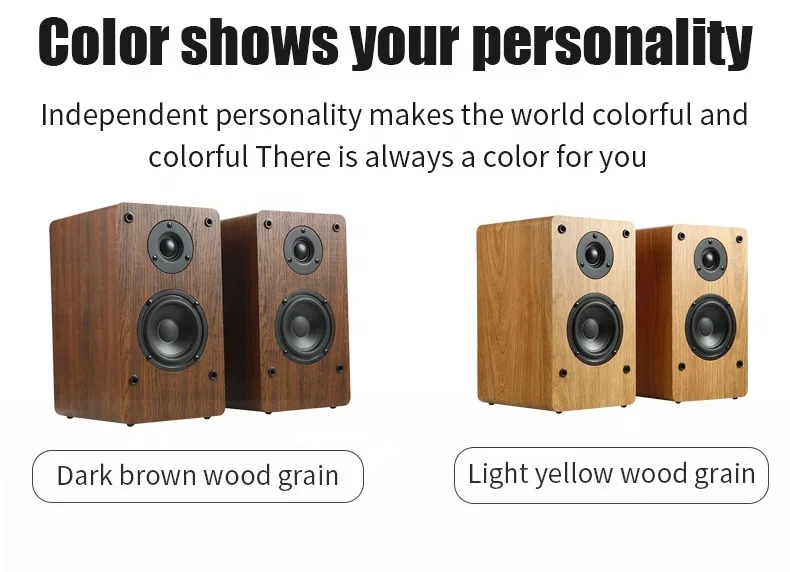 Color shows your personality

Independent personality makes the world colorful and colorful There is always a color for you

Dark brown wood grain

Light yellow wood grain